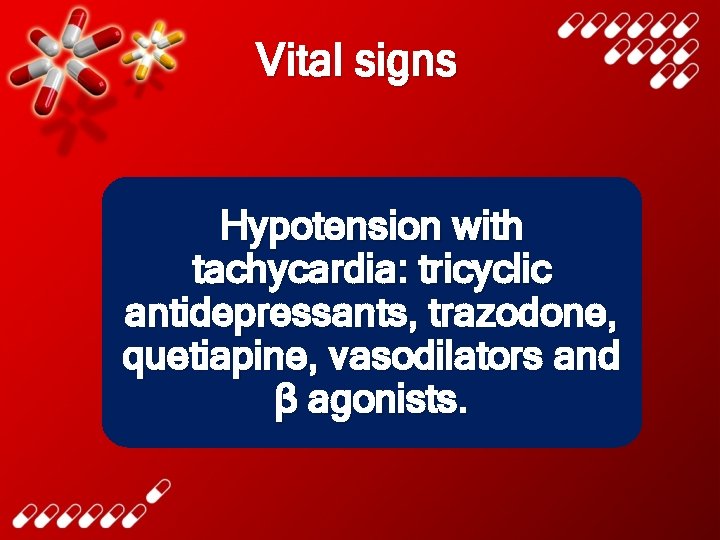 Vital signs

Hypotension with tachycardia: tricyclic antidepressants, trazodone, quetiapine, vasodilators and β agonists.